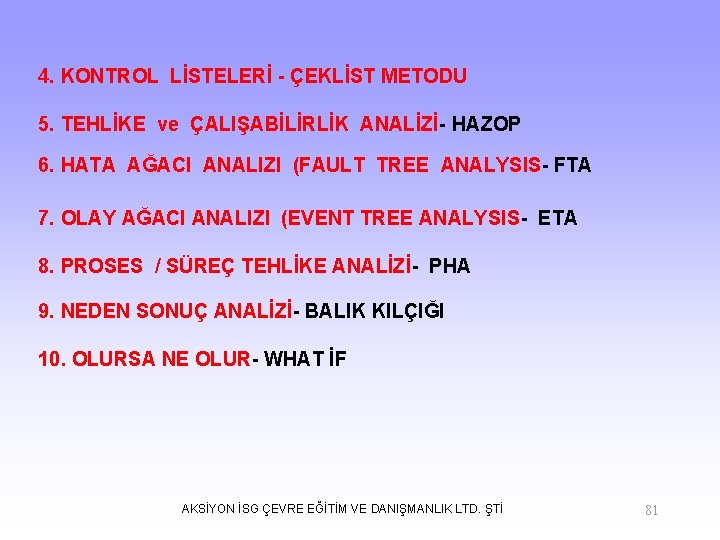 4. KONTROL LİSTELERİ - ÇEKLİST METODU

5. TEHLİKE ve ÇALIŞABİLİRLİK ANALİZİ- HAZOP

6. HATA AĞACI ANALIZI (FAULT TREE ANALYSIS- FTA

7. OLAY AĞACI ANALIZI (EVENT TREE ANALYSIS- ETA

8. PROSES / SÜREÇ TEHLİKE ANALİZİ- PHA

9. NEDEN SONUÇ ANALİZİ- BALIK KILÇIĞI

10. OLURSA NE OLUR- WHAT İF

AKSİYON İSG ÇEVRE EĞİTİM VE DANIŞMANLIK LTD. ŞTİ

81